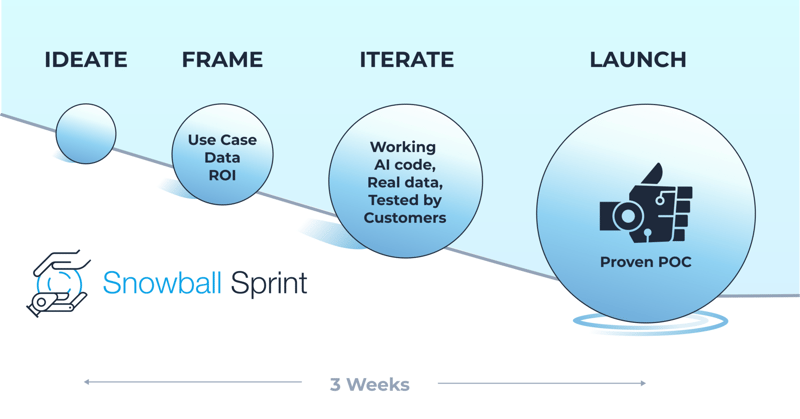 IDEATE FRAME ITERATE LAUNCH

Use Case
Data
ROI

Working
AI code,
Real data,
Tested by
Customers

Proven POC

Snowball Sprint

3 Weeks